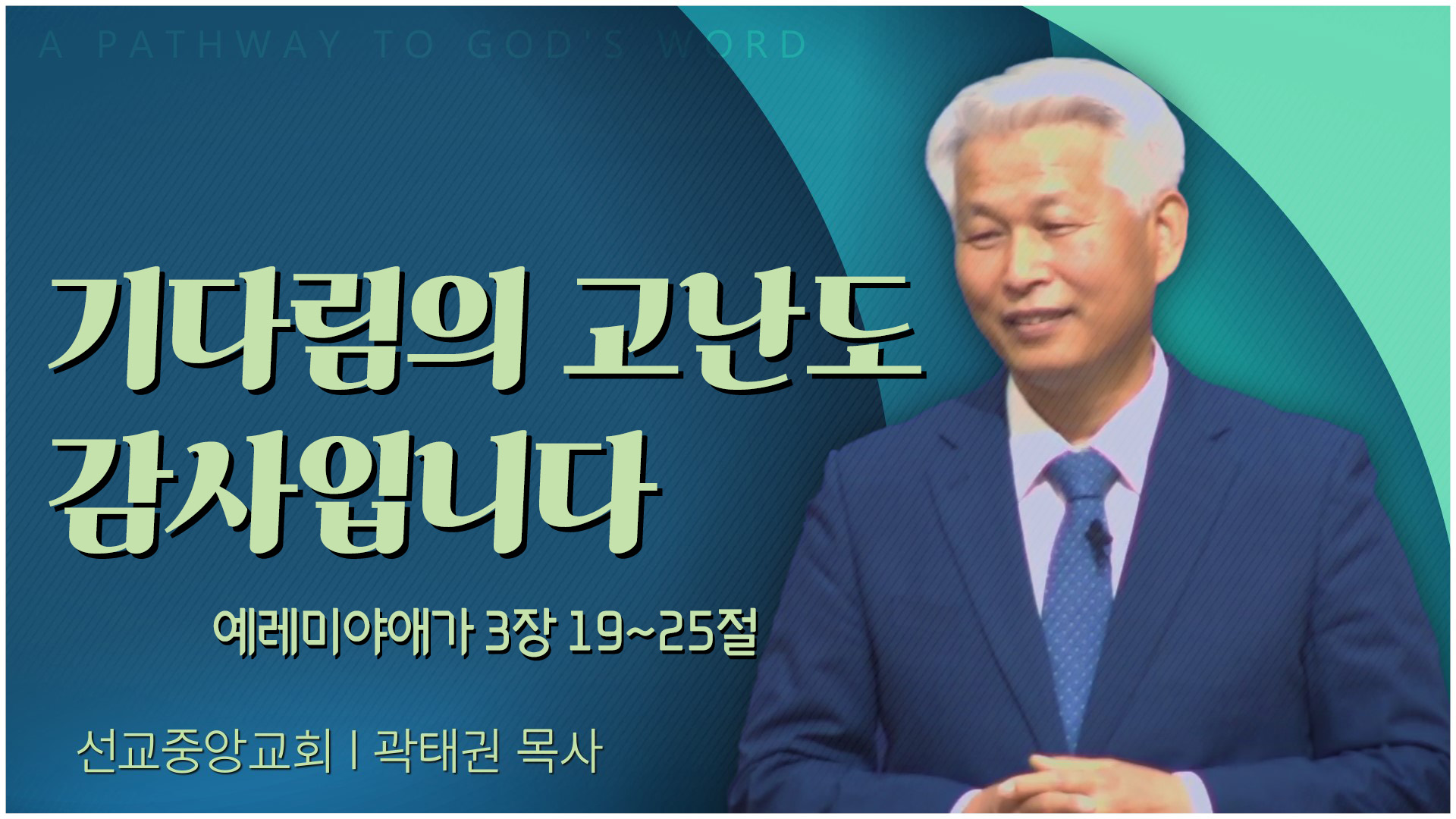 A PATHWAY TO GOD'S WORD

기다림의 고난도 감사입니다

예레미야애가 3장 19~25절

선교중앙교회 | 곽태권 목사